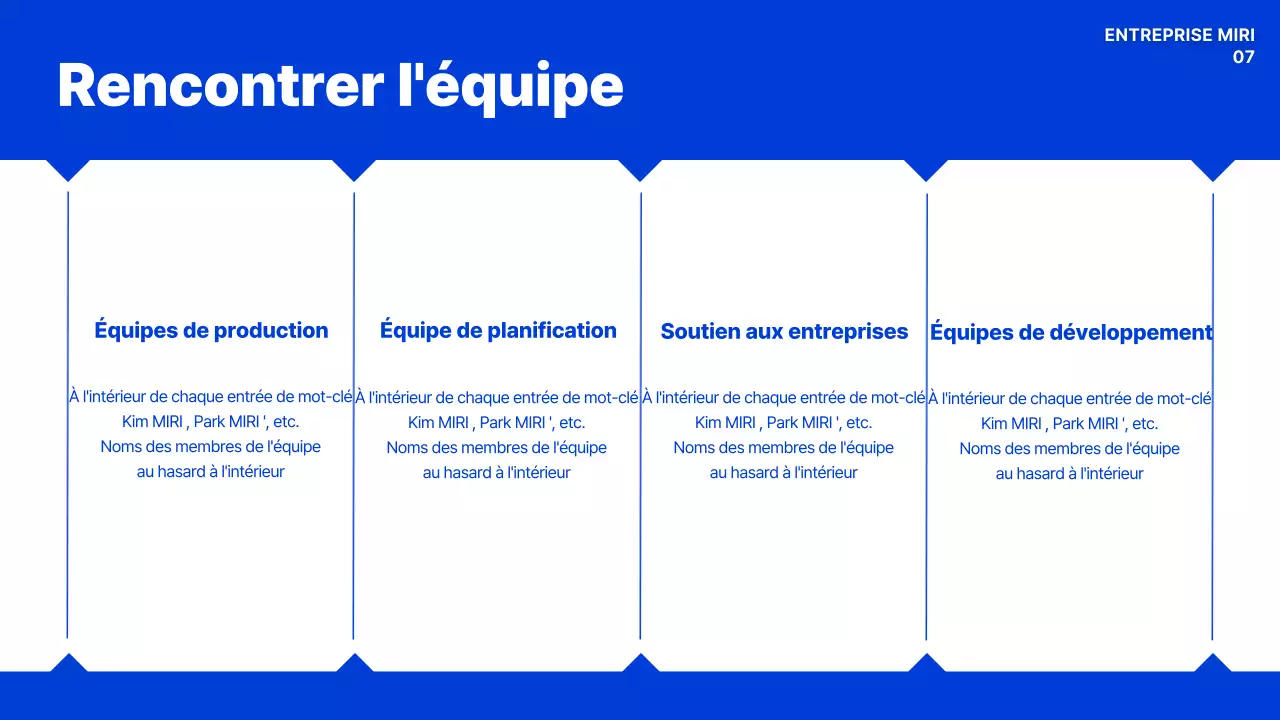 ENTREPRISE MIRI
07

Rencontrer l'équipe

Équipes de production

À l'intérieur de chaque entrée de mot-clé Kim MIRI , Park MIRI ', etc. Noms des membres de l'équipe au hasard à l'intérieur

Équipe de planification

À l'intérieur de chaque entrée de mot-clé Kim MIRI , Park MIRI ', etc. Noms des membres de l'équipe au hasard à l'intérieur

Soutien aux entreprises

À l'intérieur de chaque entrée de mot-clé Kim MIRI , Park MIRI ', etc. Noms des membres de l'équipe au hasard à l'intérieur

Équipes de développement

À l'intérieur de chaque entrée de mot-clé Kim MIRI , Park MIRI ', etc. Noms des membres de l'équipe au hasard à l'intérieur